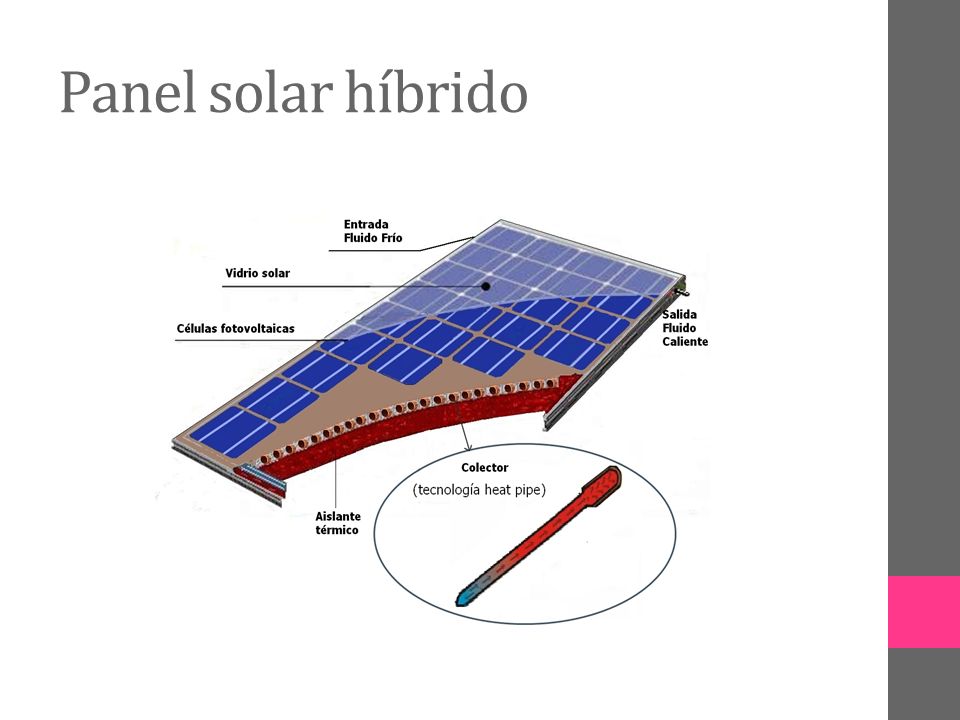 Panel solar híbrido

Entrada
Fluido Frío

Vidrio solar

Células fotovoltaicas

Salida
Fluido
Caliente

Colector
(tecnología heat pipe)

Aislante
térmico